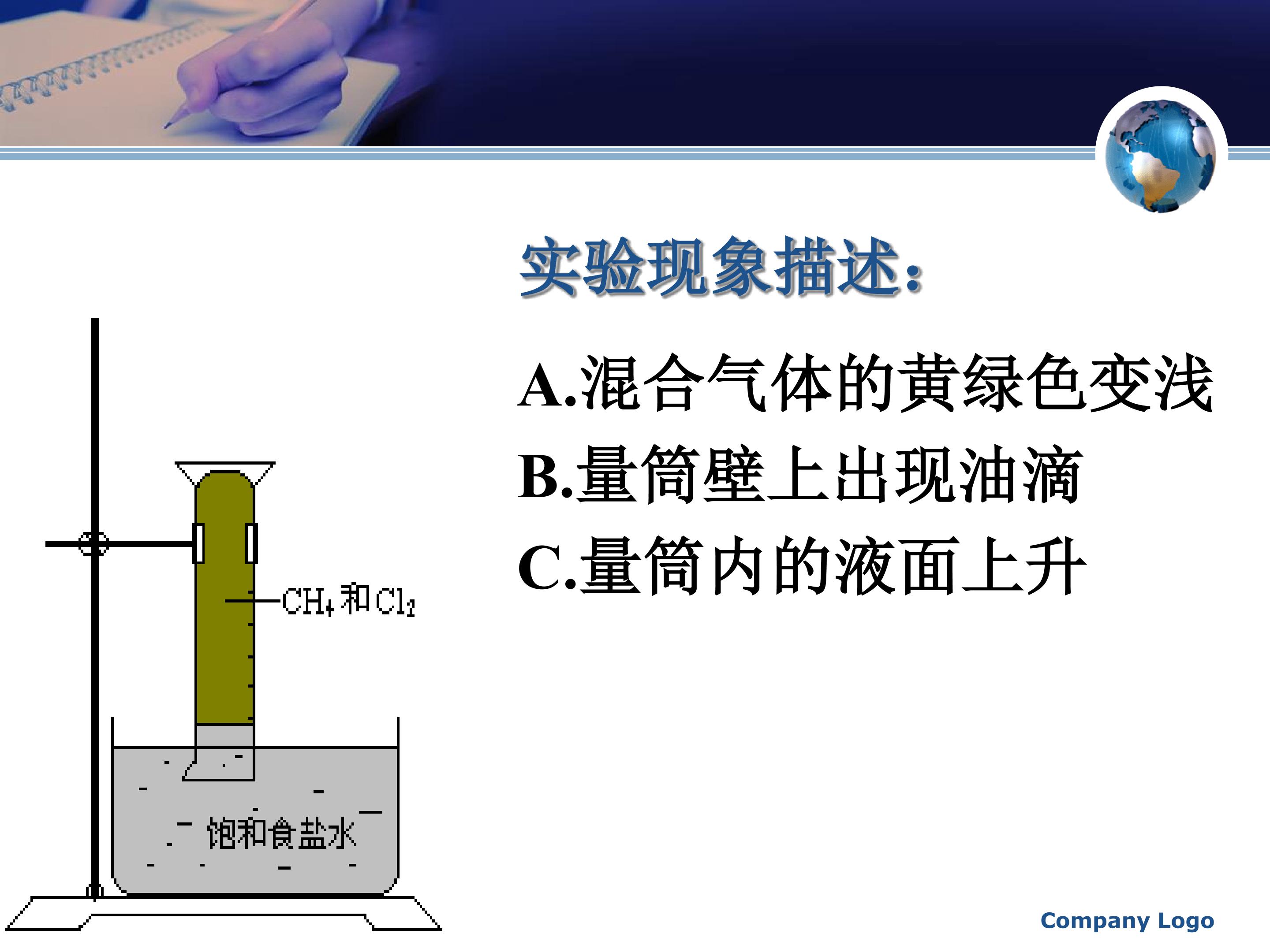 实验现象描述:

A.混合气体的黄绿色变浅

B.量筒壁上出现油滴

C.量筒内的液面上升

$CH_4$ 和 $Cl_2$

饱和食盐水

Company Logo